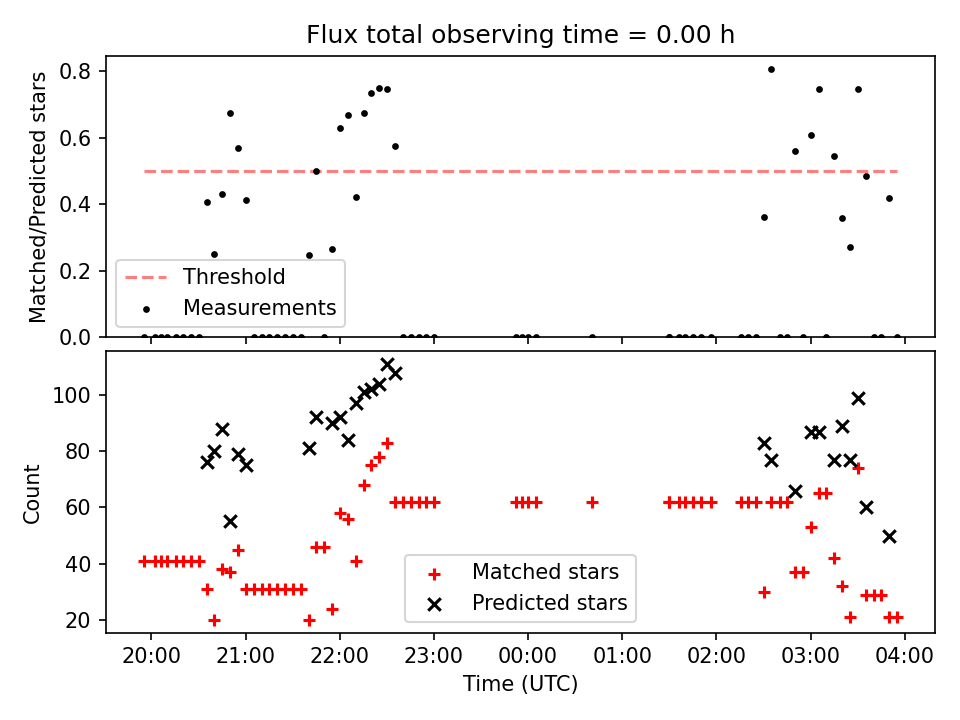 Flux total observing time = 0.00 h

Matched/Predicted stars

0.8
0.6
0.4
0.2
0.0

Threshold
Measurements

Count

100
80
60
40
20

Matched stars
Predicted stars

20:00 21:00 22:00 23:00 00:00 01:00 02:00 03:00 04:00

Time (UTC)